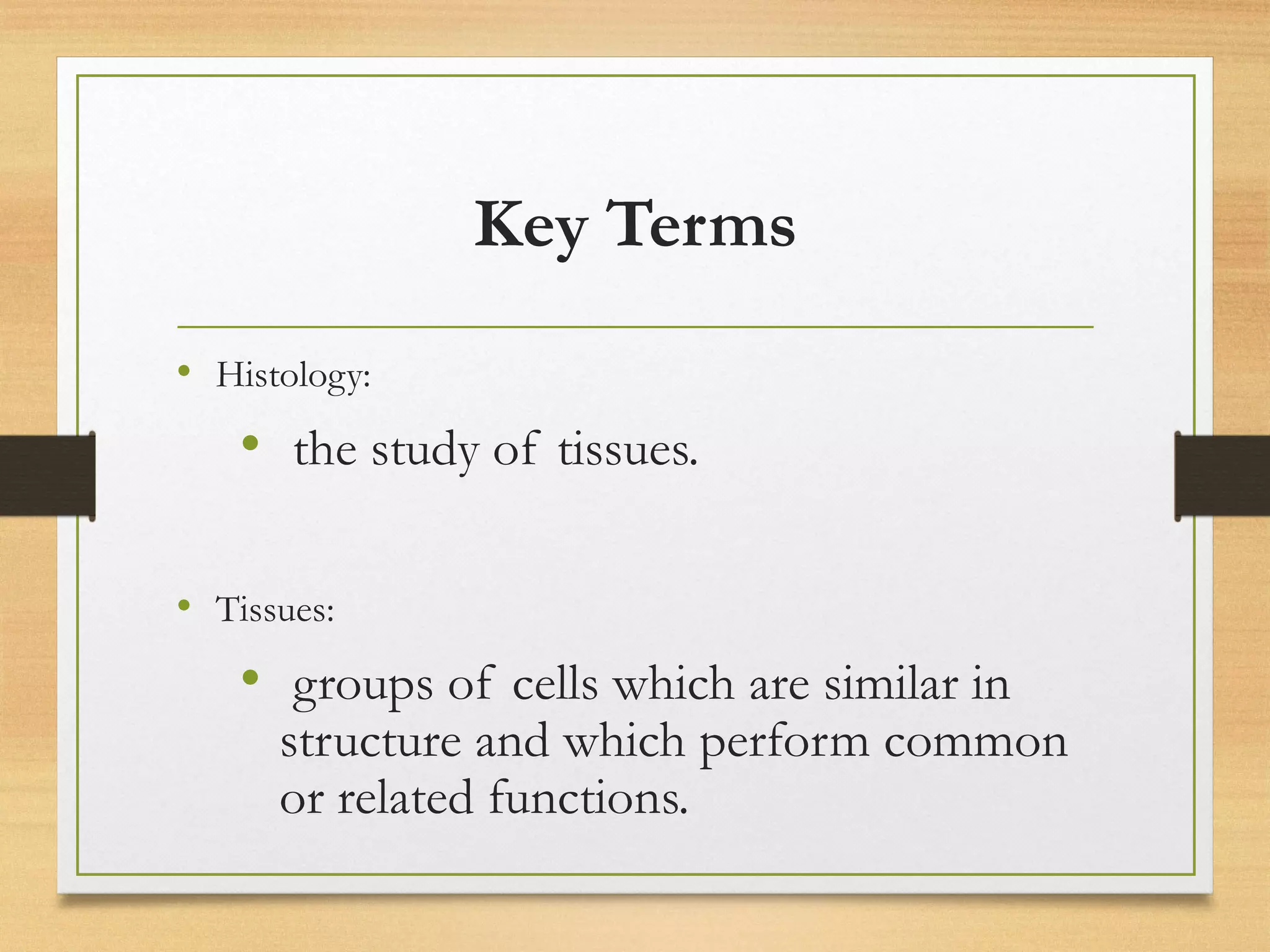 Key Terms

• Histology:
  • the study of tissues.

• Tissues:
  • groups of cells which are similar in structure and which perform common or related functions.